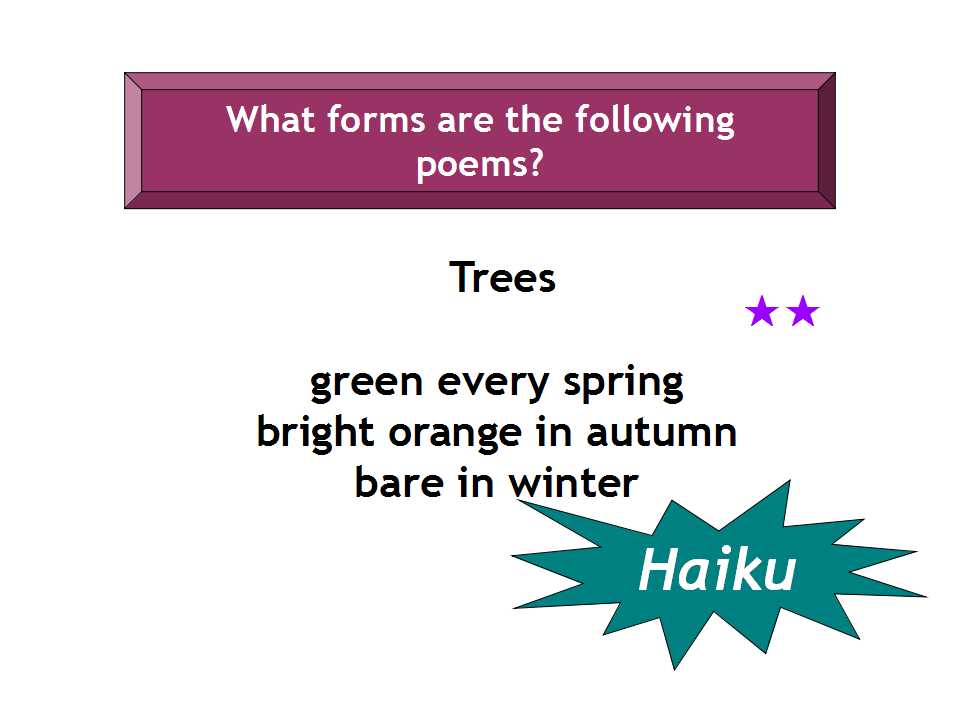 What forms are the following poems?

Trees

★★

green every spring
bright orange in autumn
bare in winter

Haiku